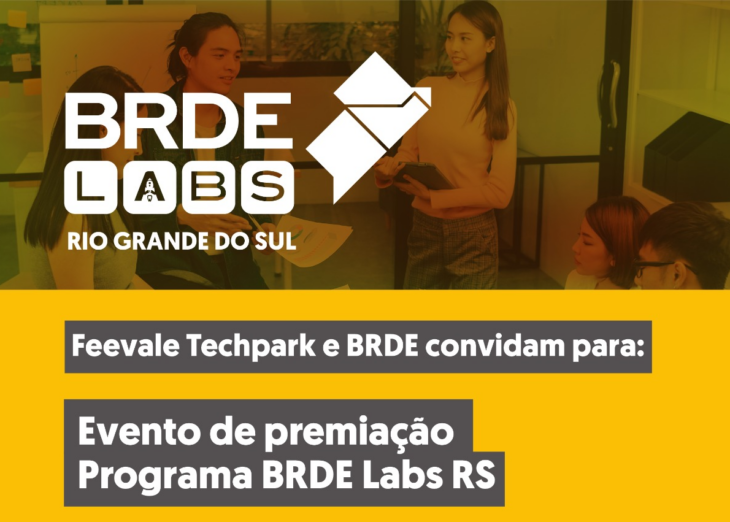 BRDE
LABS
RIO GRANDE DO SUL

Feevale Techpark e BRDE convidam para:

Evento de premiação
Programa BRDE Labs RS